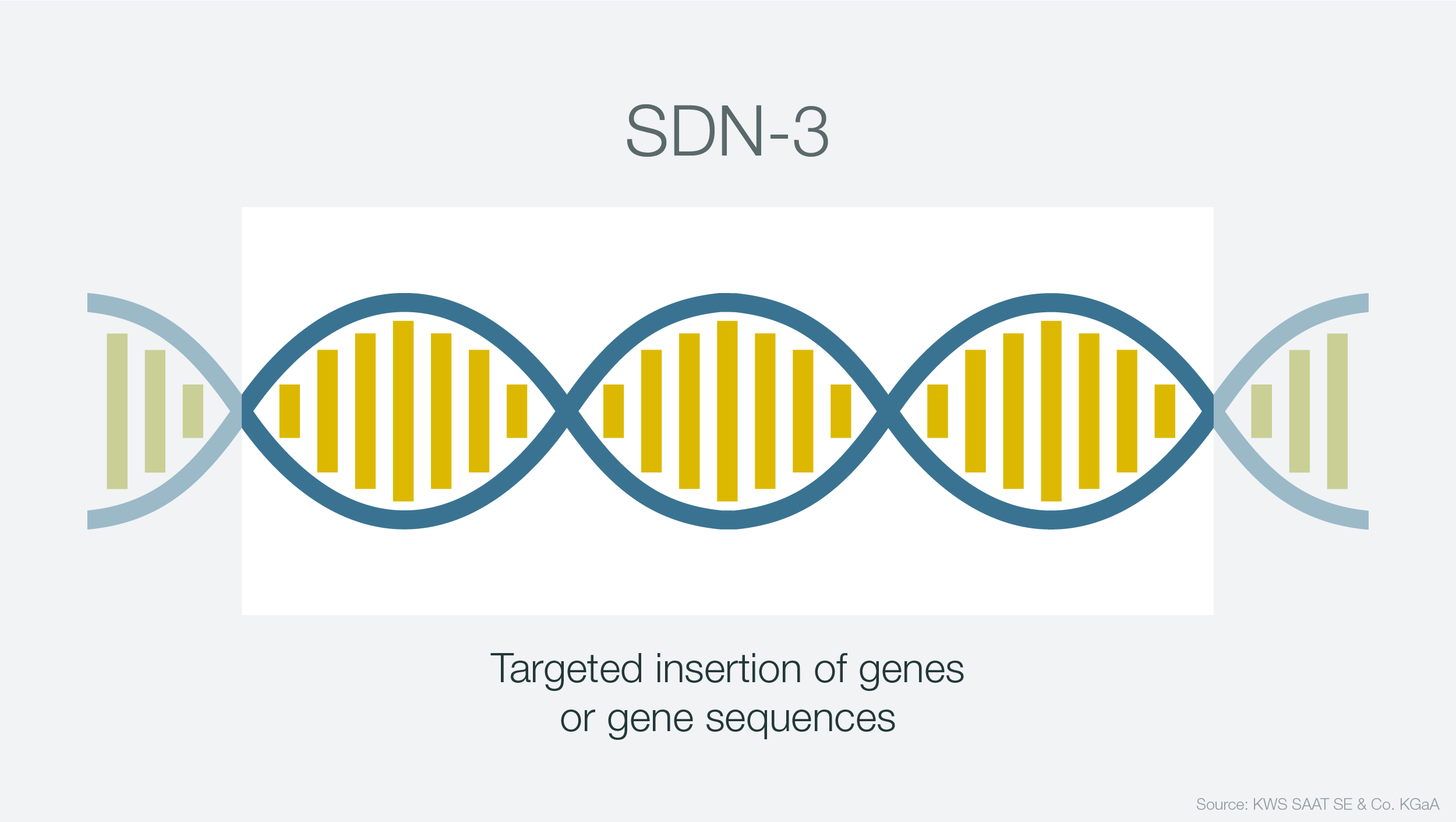 SDN-3

Targeted insertion of genes or gene sequences

Source: KWS SAAT SE & Co. KGaA